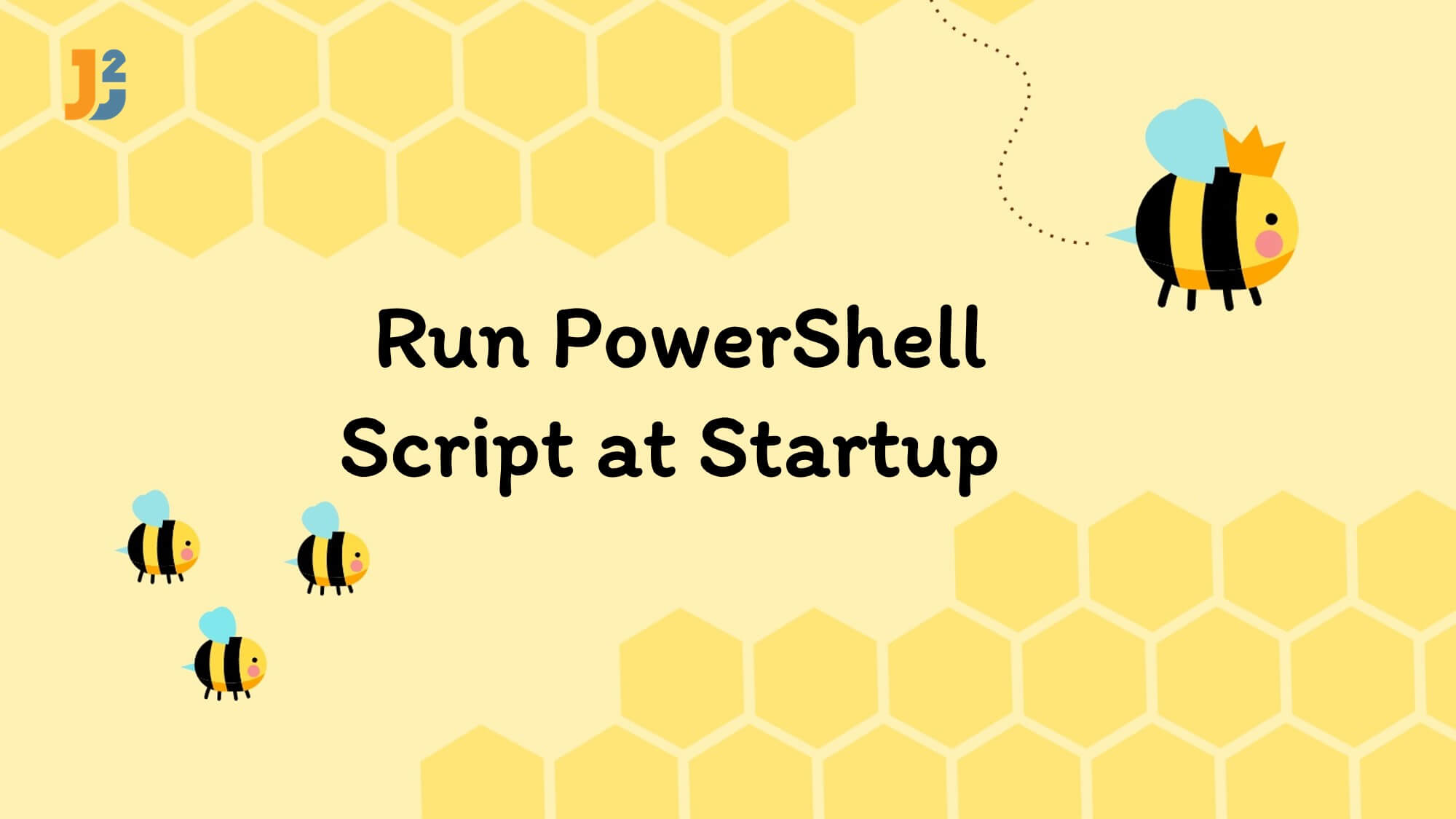 J2J

Run PowerShell Script at Startup